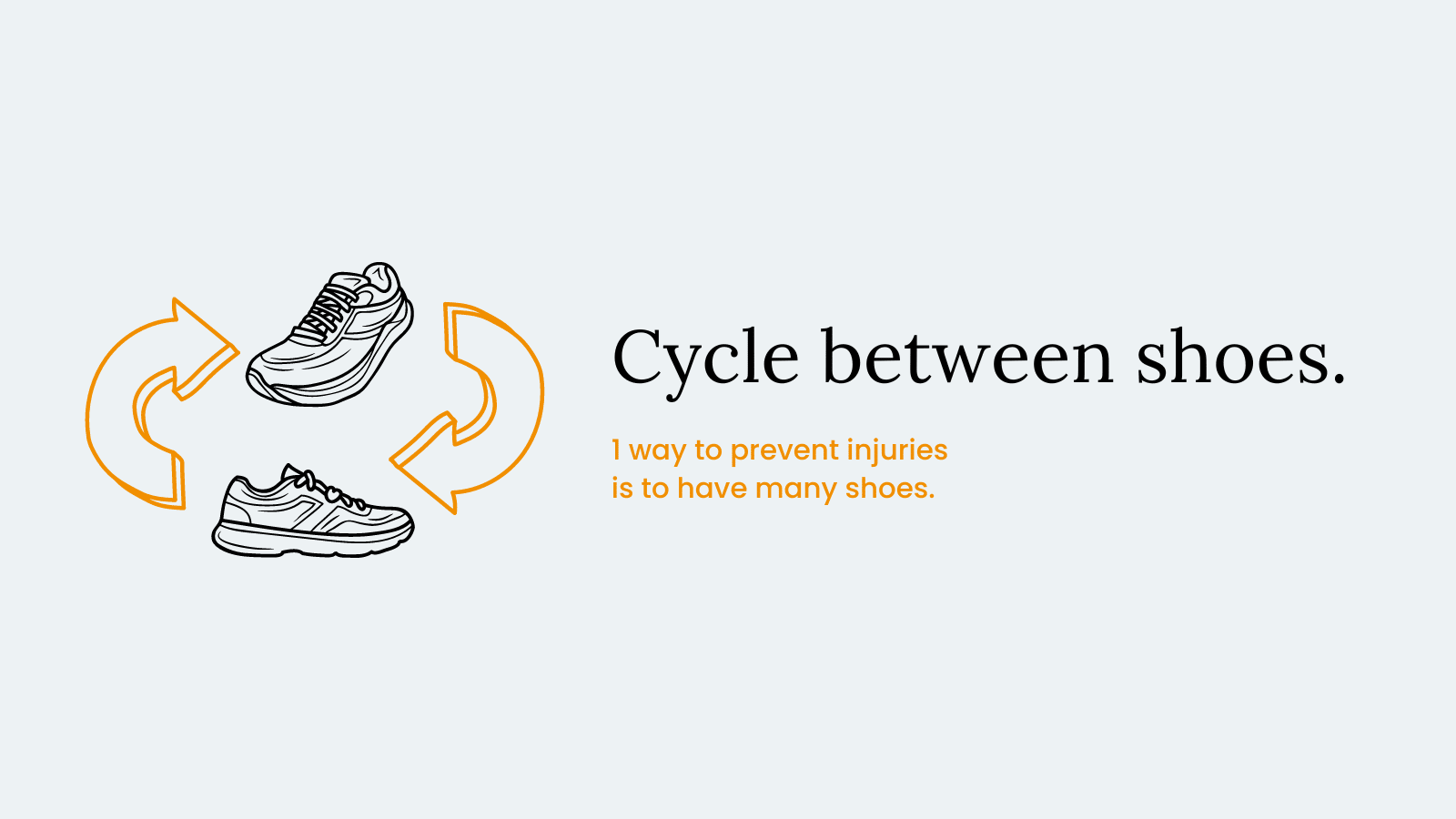 Cycle between shoes.

1 way to prevent injuries is to have many shoes.